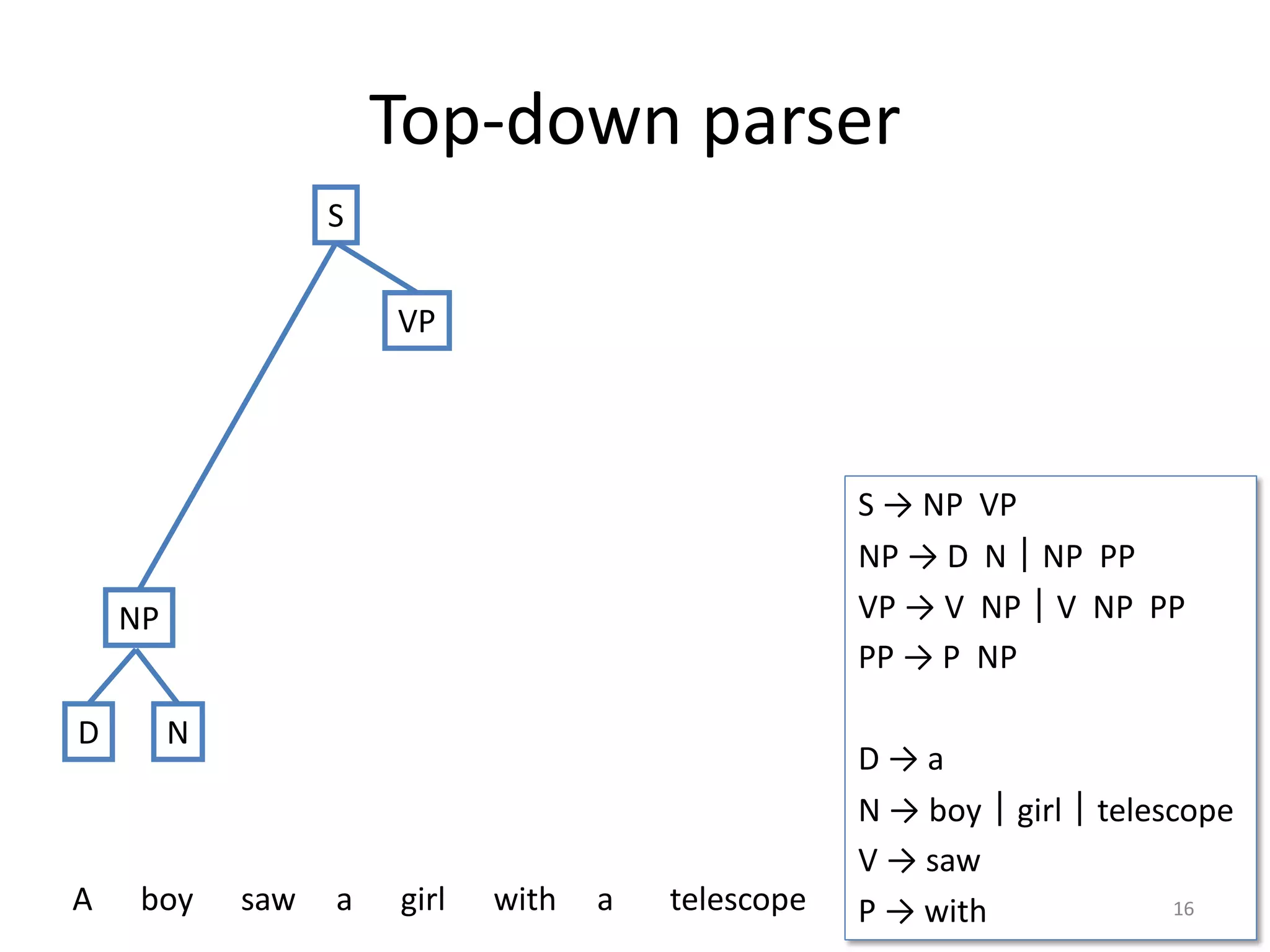 Top-down parser

S

VP

NP

D

N

A boy saw a girl with a telescope

S → NP VP
NP → D N | NP PP
VP → V NP | V NP PP
PP → P NP

D → a
N → boy | girl | telescope
V → saw
P → with

16